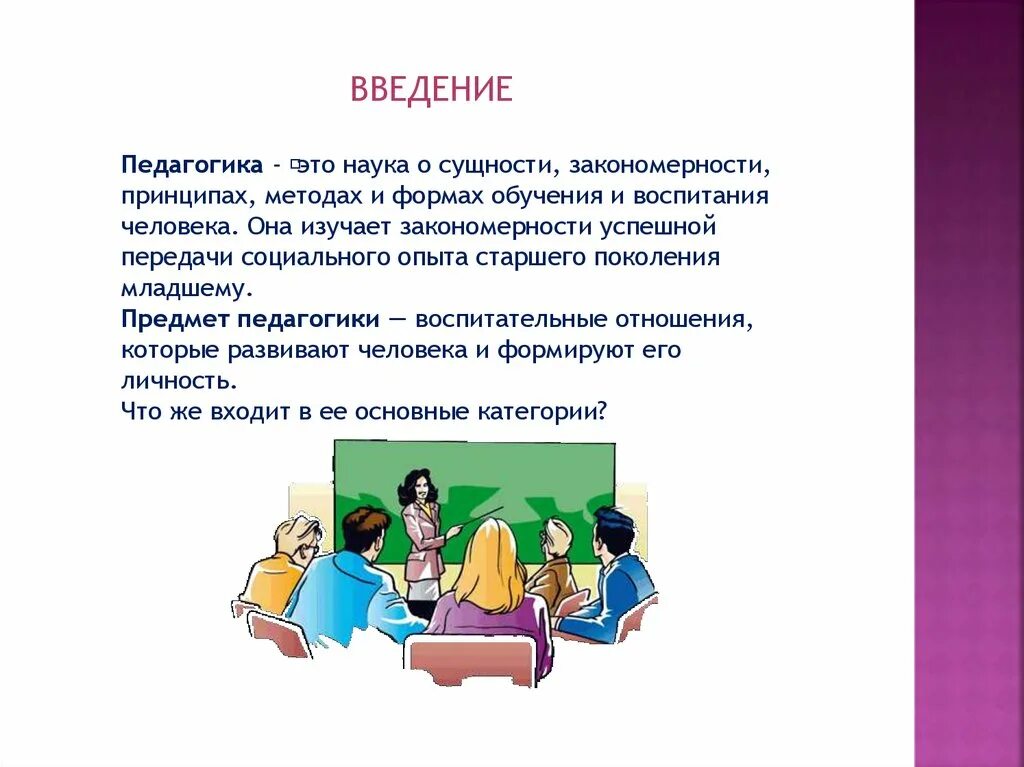 ВВЕДЕНИЕ

Педагогика - это наука о сущности, закономерности, принципах, методах и формах обучения и воспитания человека. Она изучает закономерности успешной передачи социального опыта старшего поколения младшему.
Предмет педагогики — воспитательные отношения, которые развивают человека и формируют его личность.
Что же входит в ее основные категории?